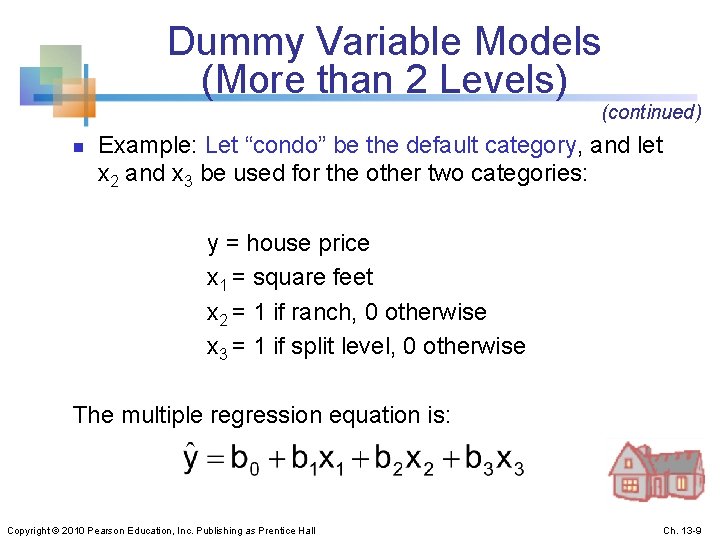 Dummy Variable Models
(More than 2 Levels)

(continued)

Example: Let “condo” be the default category, and let $x_2$ and $x_3$ be used for the other two categories:

y = house price
$x_1$ = square feet
$x_2$ = 1 if ranch, 0 otherwise
$x_3$ = 1 if split level, 0 otherwise

The multiple regression equation is:

$\hat{y} = b_0 + b_1x_1 + b_2x_2 + b_3x_3$

Copyright © 2010 Pearson Education, Inc. Publishing as Prentice Hall

Ch. 13-9